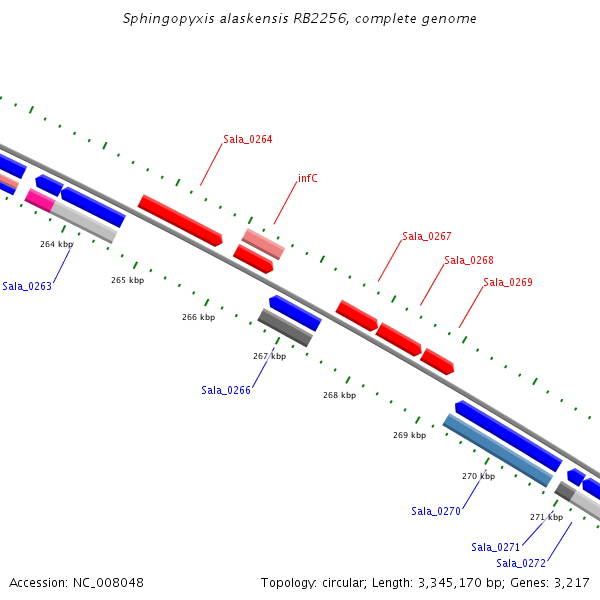 Sphingopyxis alaskensis RB2256, complete genome

Sala_0264

infC

Sala_0267

Sala_0268

Sala_0269

264 kbp

Sala_0263

265 kbp

266 kbp

267 kbp

Sala_0266

268 kbp

269 kbp

270 kbp

Sala_0270

271 kbp

Sala_0271

Sala_0272

Accession: NC_008048

Topology: circular; Length: 3,345,170 bp; Genes: 3,217